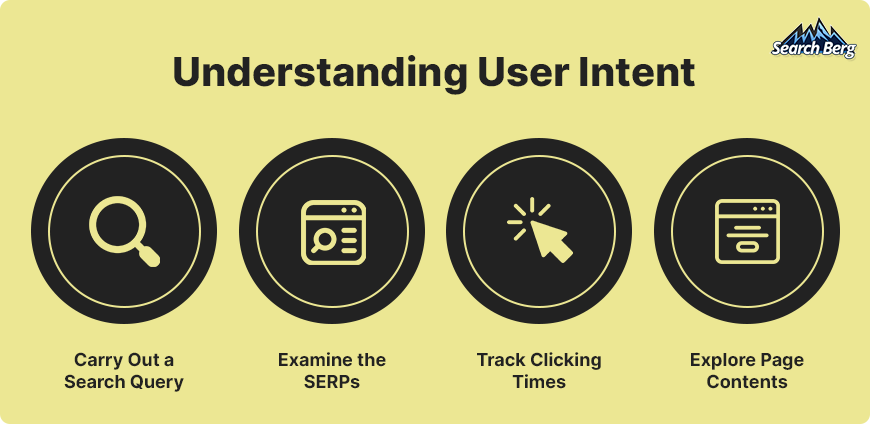 Search Berg

Understanding User Intent

Carry Out a Search Query

Examine the SERPs

Track Clicking Times

Explore Page Contents